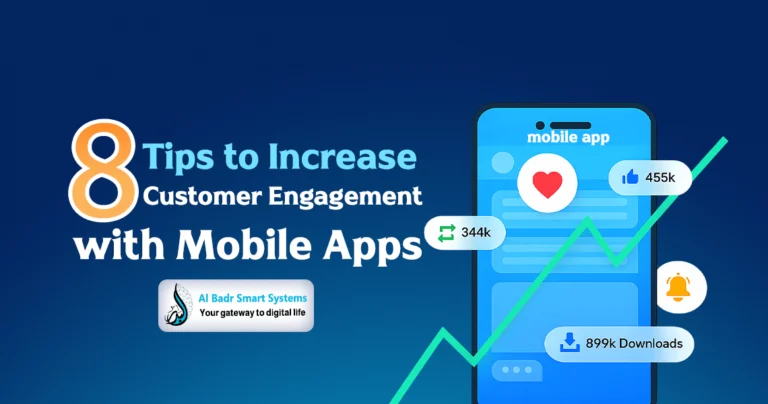 8 Tips to Increase Customer Engagement with Mobile Apps

Al Badr Smart Systems
Your gateway to digital life

mobile app

455k

344k

899k Downloads